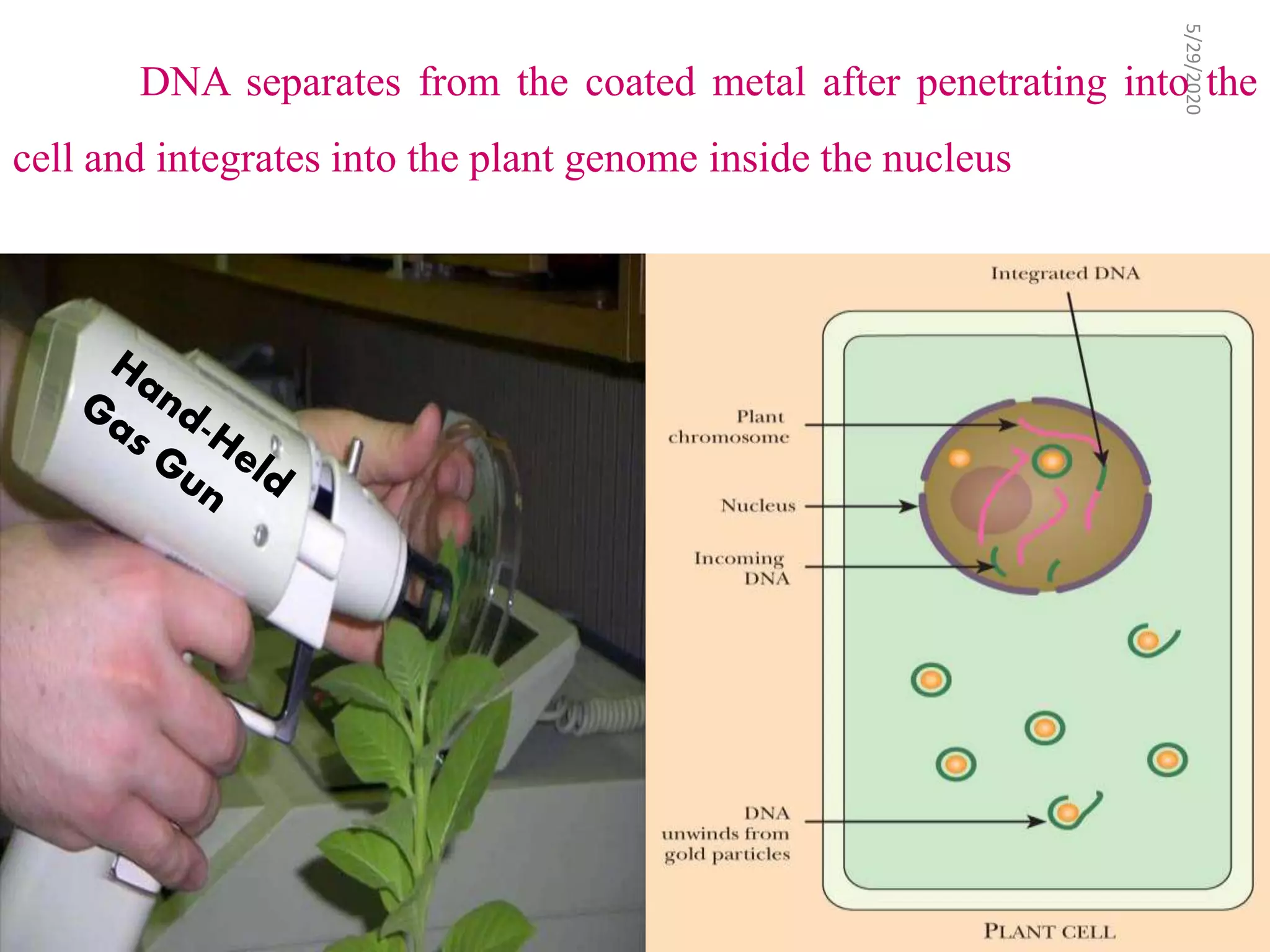 5/29/2020

DNA separates from the coated metal after penetrating into the cell and integrates into the plant genome inside the nucleus

Hand-Held Gas Gun

Integrated DNA

Plant chromosome

Nucleus

Incoming DNA

DNA unwinds from gold particles

PLANT CELL